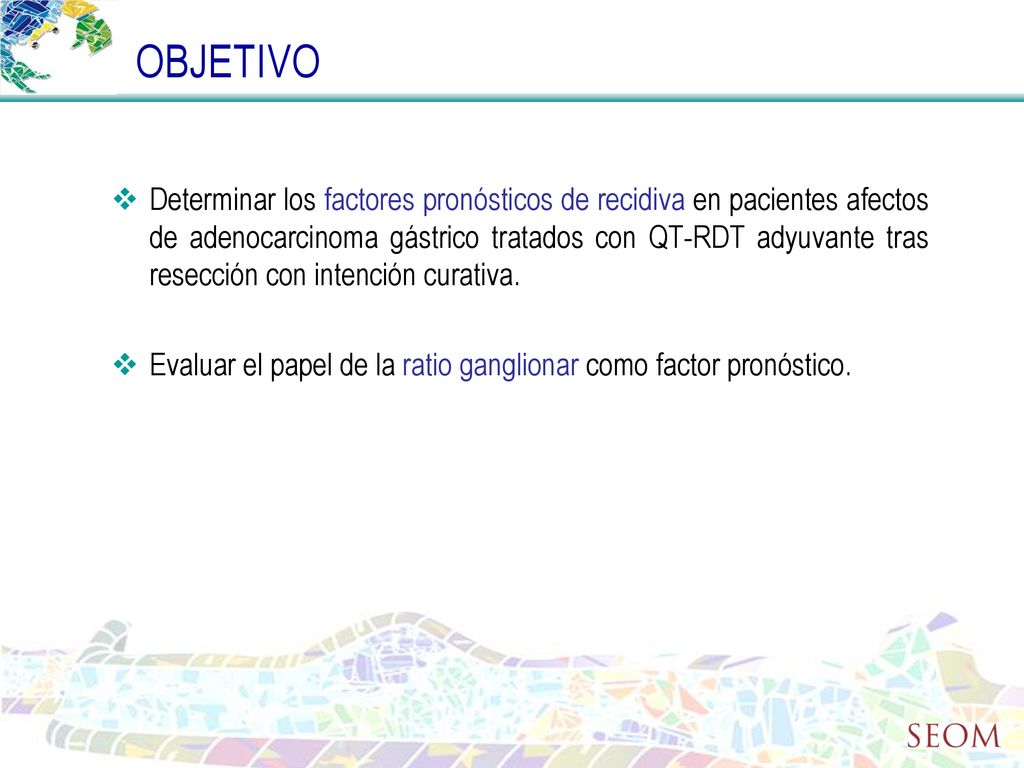 OBJETIVO

❖ Determinar los factores pronósticos de recidiva en pacientes afectos de adenocarcinoma gástrico tratados con QT-RDT adyuvante tras resección con intención curativa.

❖ Evaluar el papel de la ratio ganglionar como factor pronóstico.

SEOM